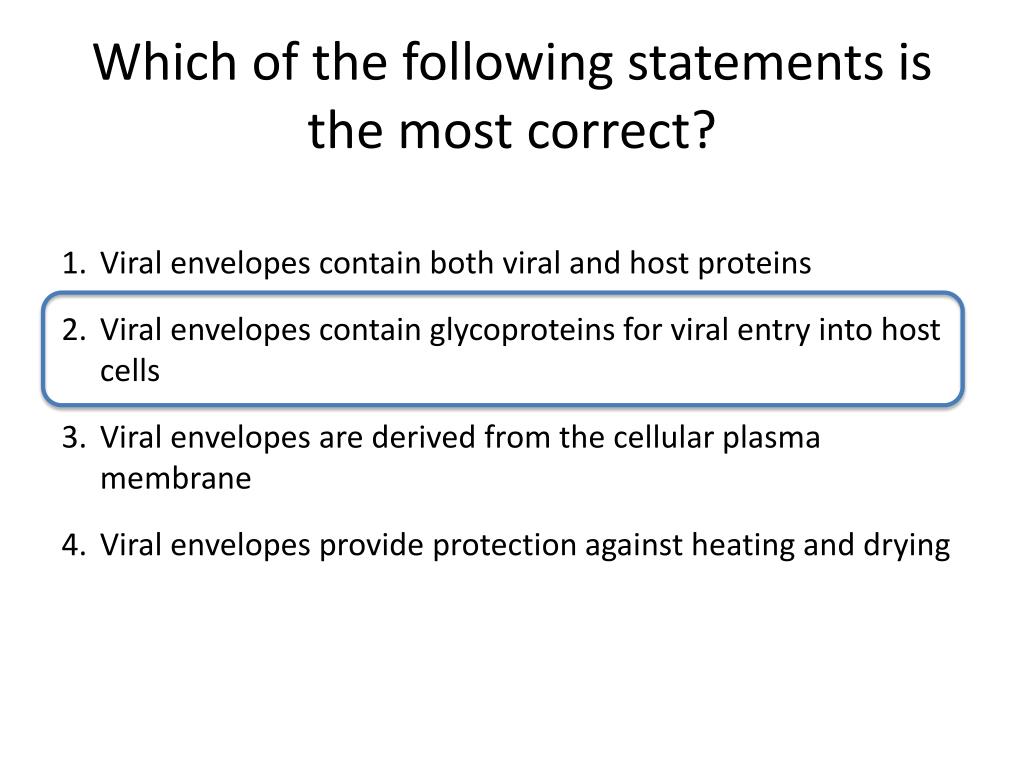 Which of the following statements is the most correct?

1. Viral envelopes contain both viral and host proteins
2. Viral envelopes contain glycoproteins for viral entry into host cells
3. Viral envelopes are derived from the cellular plasma membrane
4. Viral envelopes provide protection against heating and drying